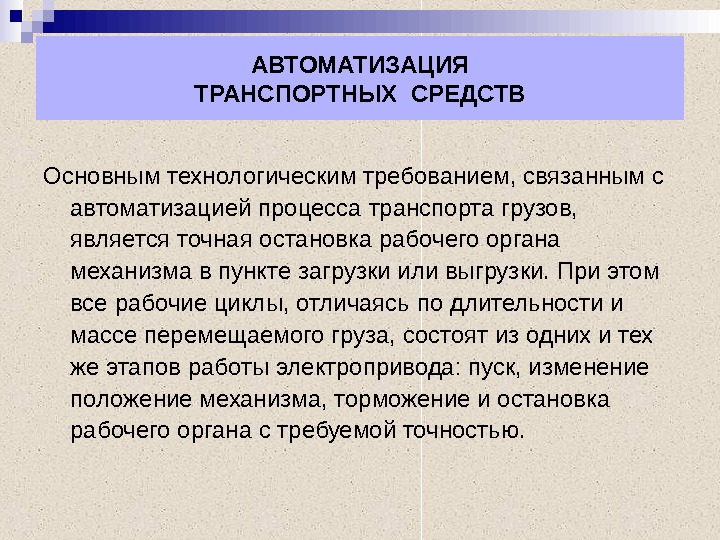 АВТОМАТИЗАЦИЯ
ТРАНСПОРТНЫХ СРЕДСТВ

Основным технологическим требованием, связанным с автоматизацией процесса транспорта грузов, является точная остановка рабочего органа механизма в пункте загрузки или выгрузки. При этом все рабочие циклы, отличаясь по длительности и массе перемещаемого груза, состоят из одних и тех же этапов работы электропривода: пуск, изменение положение механизма, торможение и остановка рабочего органа с требуемой точностью.